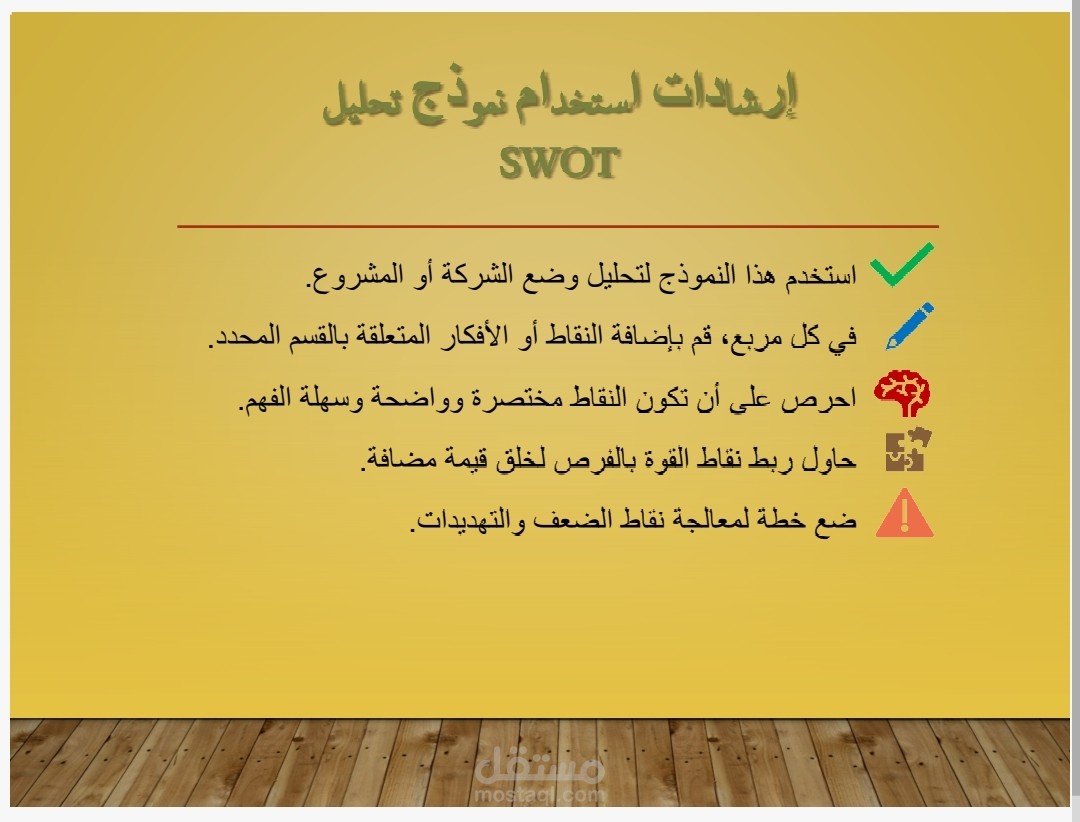 إرشادات استخدام نموذج تحليل
SWOT

استخدم هذا النموذج لتحليل وضع الشركة أو المشروع.

في كل مربع، قم بإضافة النقاط أو الأفكار المتعلقة بالقسم المحدد.

احرص على أن تكون النقاط مختصرة وواضحة وسهلة الفهم.

حاول ربط نقاط القوة بالفرص لخلق قيمة مضافة.

ضع خطة لمعالجة نقاط الضعف والتهديدات.

مستقل
mostaql.com